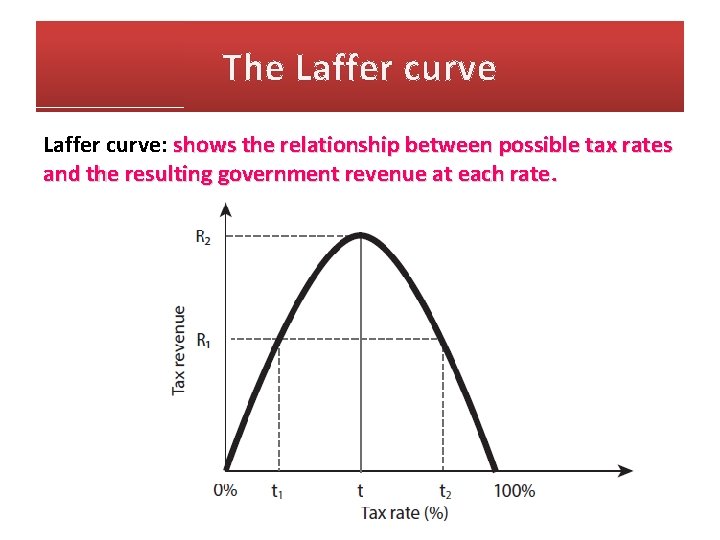 The Laffer curve

Laffer curve: shows the relationship between possible tax rates and the resulting government revenue at each rate.

$R_2$
$R_1$
Tax revenue
0%
$t_1$
t
$t_2$
100%
Tax rate (%)